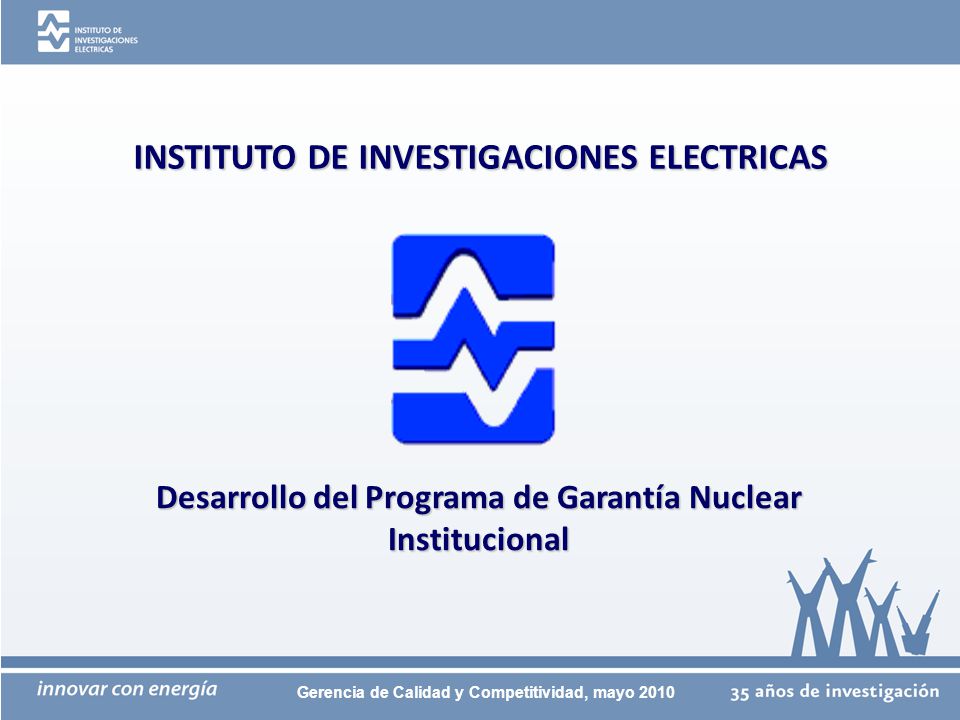 INSTITUTO DE INVESTIGACIONES ELECTRICAS

INSTITUTO DE INVESTIGACIONES ELECTRICAS

Desarrollo del Programa de Garantía Nuclear Institucional

innovar con energía

Gerencia de Calidad y Competitividad, mayo 2010

35 años de investigación